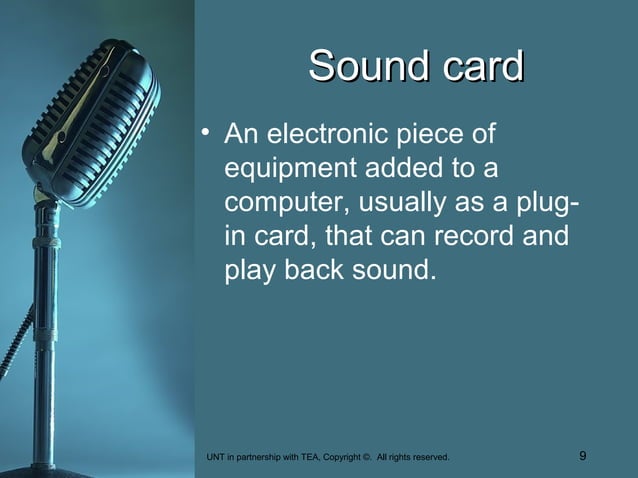 Sound card

• An electronic piece of equipment added to a computer, usually as a plug-in card, that can record and play back sound.

UNT in partnership with TEA, Copyright ©. All rights reserved.

9